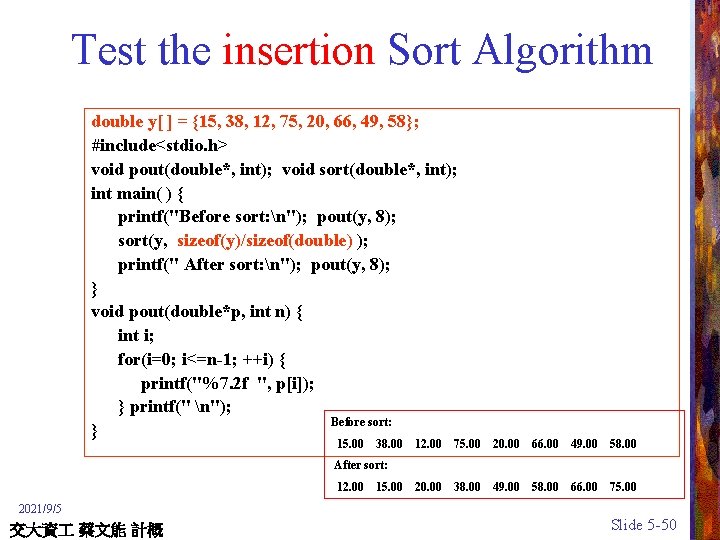 Test the insertion Sort Algorithm

double y[ ] = {15, 38, 12, 75, 20, 66, 49, 58};
#include<stdio.h>
void pout(double*, int); void sort(double*, int);
int main( ) {
printf("Before sort:\n"); pout(y, 8);
sort(y, sizeof(y)/sizeof(double) );
printf(" After sort:\n"); pout(y, 8);
}
void pout(double*p, int n) {
int i;
for(i=0; i<=n-1; ++i) {
printf("%7.2f ", p[i]);
} printf(" \n");
}

Before sort:
15.00 38.00 12.00 75.00 20.00 66.00 49.00 58.00
After sort:
12.00 15.00 20.00 38.00 49.00 58.00 66.00 75.00

2021/9/5
交大資工 蔡文能 計概
Slide 5-50